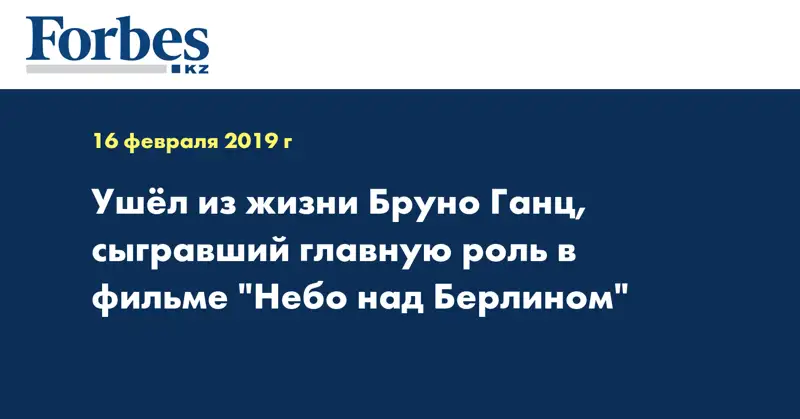 Forbes
KZ

16 февраля 2019 г

Ушёл из жизни Бруно Ганц, сыгравший главную роль в фильме "Небо над Берлином"